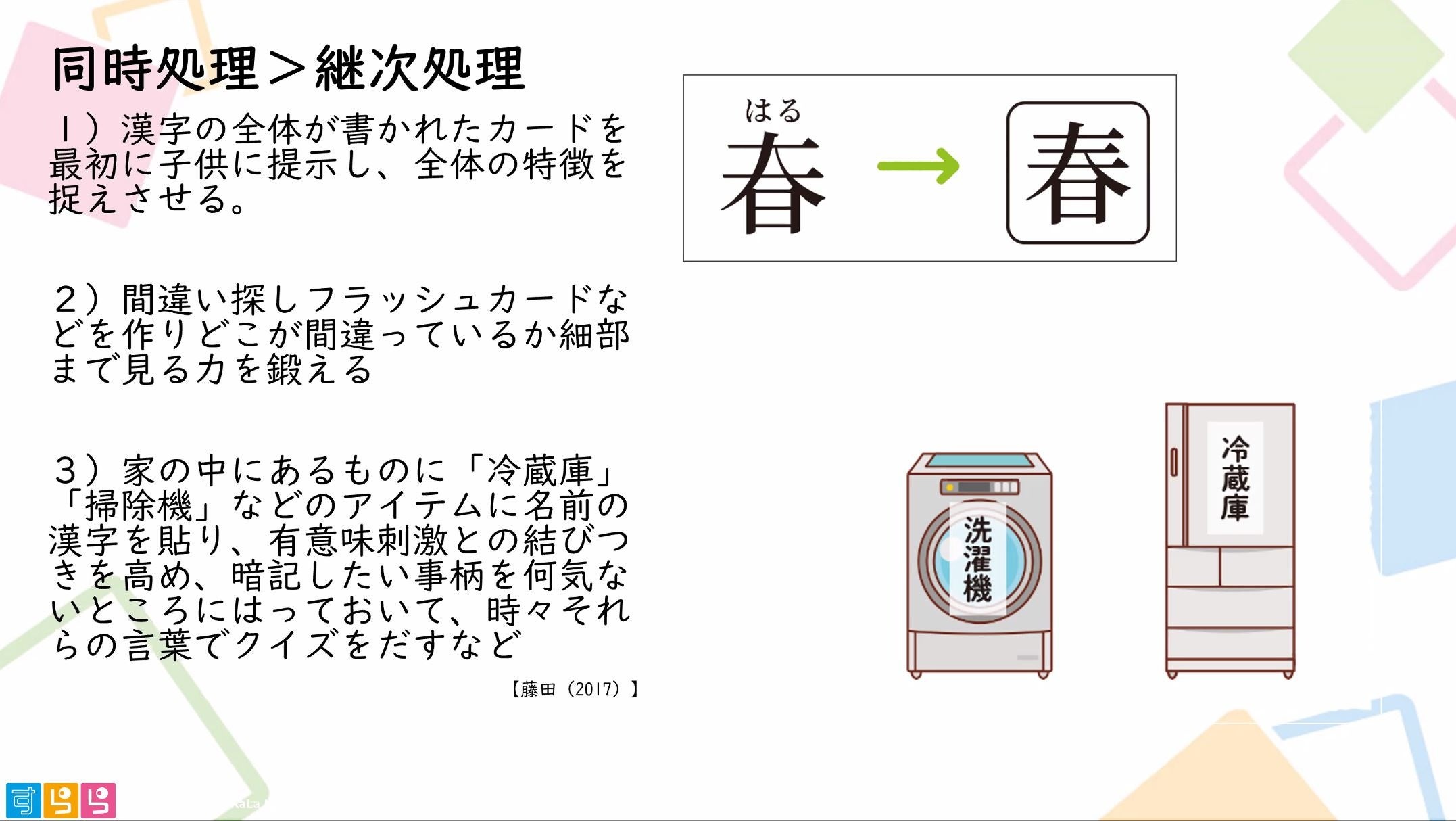 同時処理＞継次処理

１）漢字の全体が書かれたカードを最初に子供に提示し、全体の特徴を捉えさせる。

２）間違い探しフラッシュカードなどを作りどこが間違っているか細部まで見る力を鍛える

３）家の中にあるものに「冷蔵庫」「掃除機」などのアイテムに名前の漢字を貼り、有意味刺激との結びつきを高め、暗記したい事柄を何気ないところにはっておいて、時々それらの言葉でクイズをだすなど

【藤田（2017）】

はる
春 → 春

洗濯機

冷蔵庫

すらら